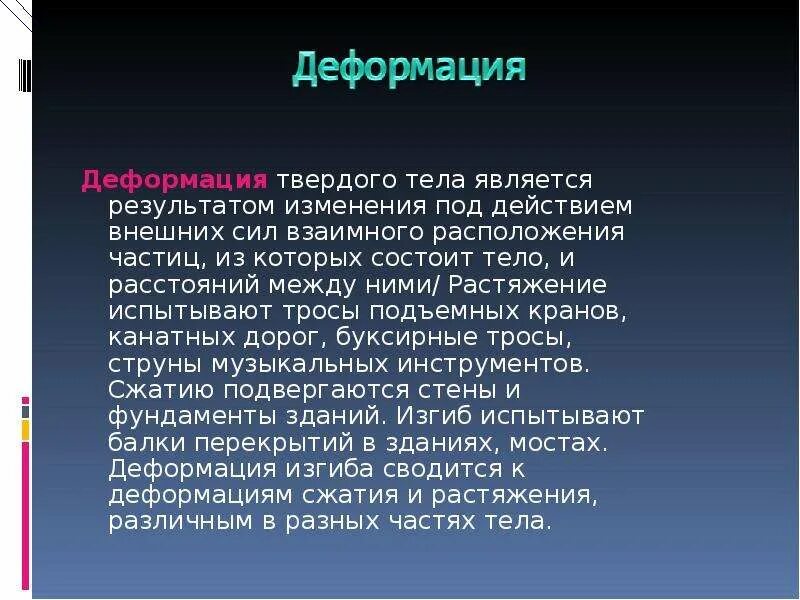 Деформация

Деформация твердого тела является результатом изменения под действием внешних сил взаимного расположения частиц, из которых состоит тело, и расстояний между ними/ Растяжение испытывают тросы подъемных кранов, канатных дорог, буксирные тросы, струны музыкальных инструментов. Сжатию подвергаются стены и фундаменты зданий. Изгиб испытывают балки перекрытий в зданиях, мостах. Деформация изгиба сводится к деформациям сжатия и растяжения, различным в разных частях тела.